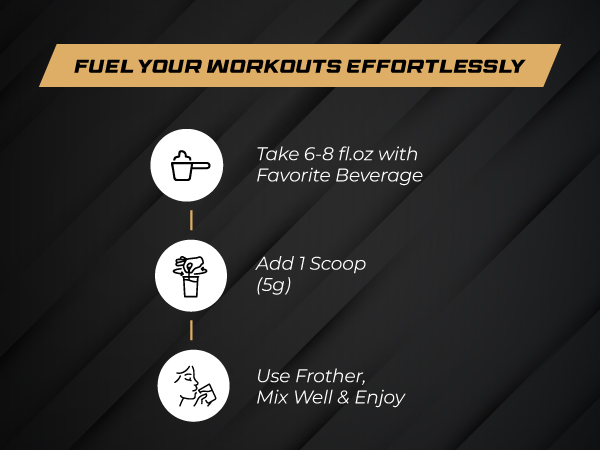 FUEL YOUR WORKOUTS EFFORTLESSLY

Take 6-8 fl.oz with Favorite Beverage

Add 1 Scoop (5g)

Use Frother, Mix Well & Enjoy